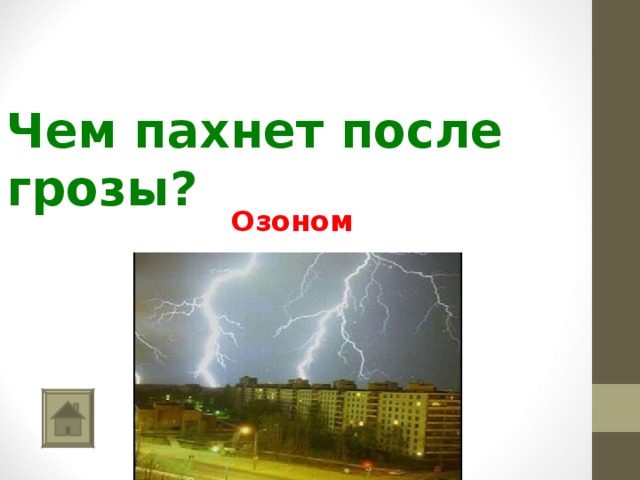 Чем пахнет после грозы?

Озоном